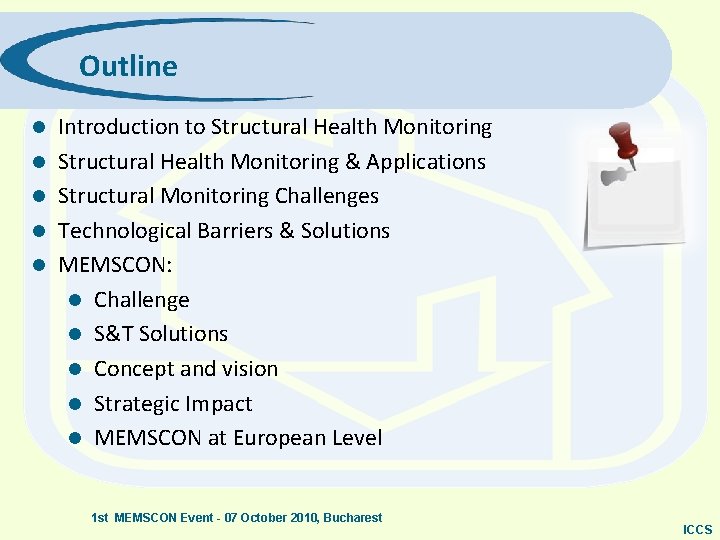 Outline

- Introduction to Structural Health Monitoring
- Structural Health Monitoring & Applications
- Structural Monitoring Challenges
- Technological Barriers & Solutions
- MEMSCON:
  - Challenge
  - S&T Solutions
  - Concept and vision
  - Strategic Impact
  - MEMSCON at European Level

1st MEMSCON Event - 07 October 2010, Bucharest

ICCS